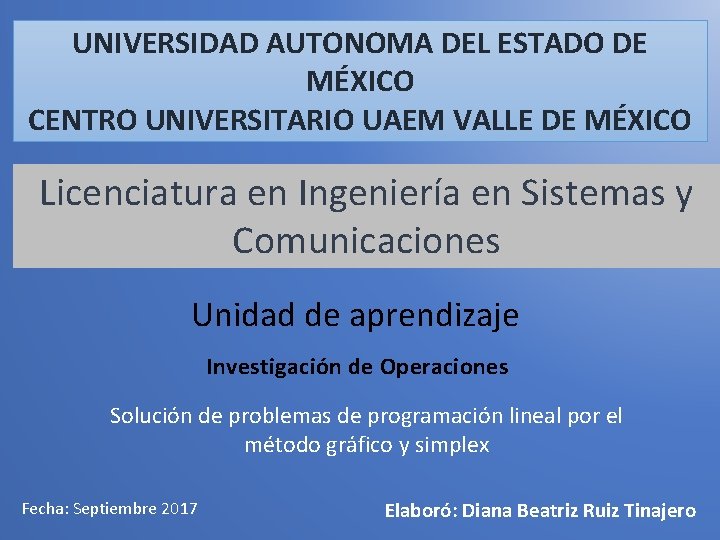 UNIVERSIDAD AUTONOMA DEL ESTADO DE MÉXICO
CENTRO UNIVERSITARIO UAEM VALLE DE MÉXICO

Licenciatura en Ingeniería en Sistemas y Comunicaciones

Unidad de aprendizaje

Investigación de Operaciones

Solución de problemas de programación lineal por el método gráfico y simplex

Fecha: Septiembre 2017

Elaboró: Diana Beatriz Ruiz Tinajero